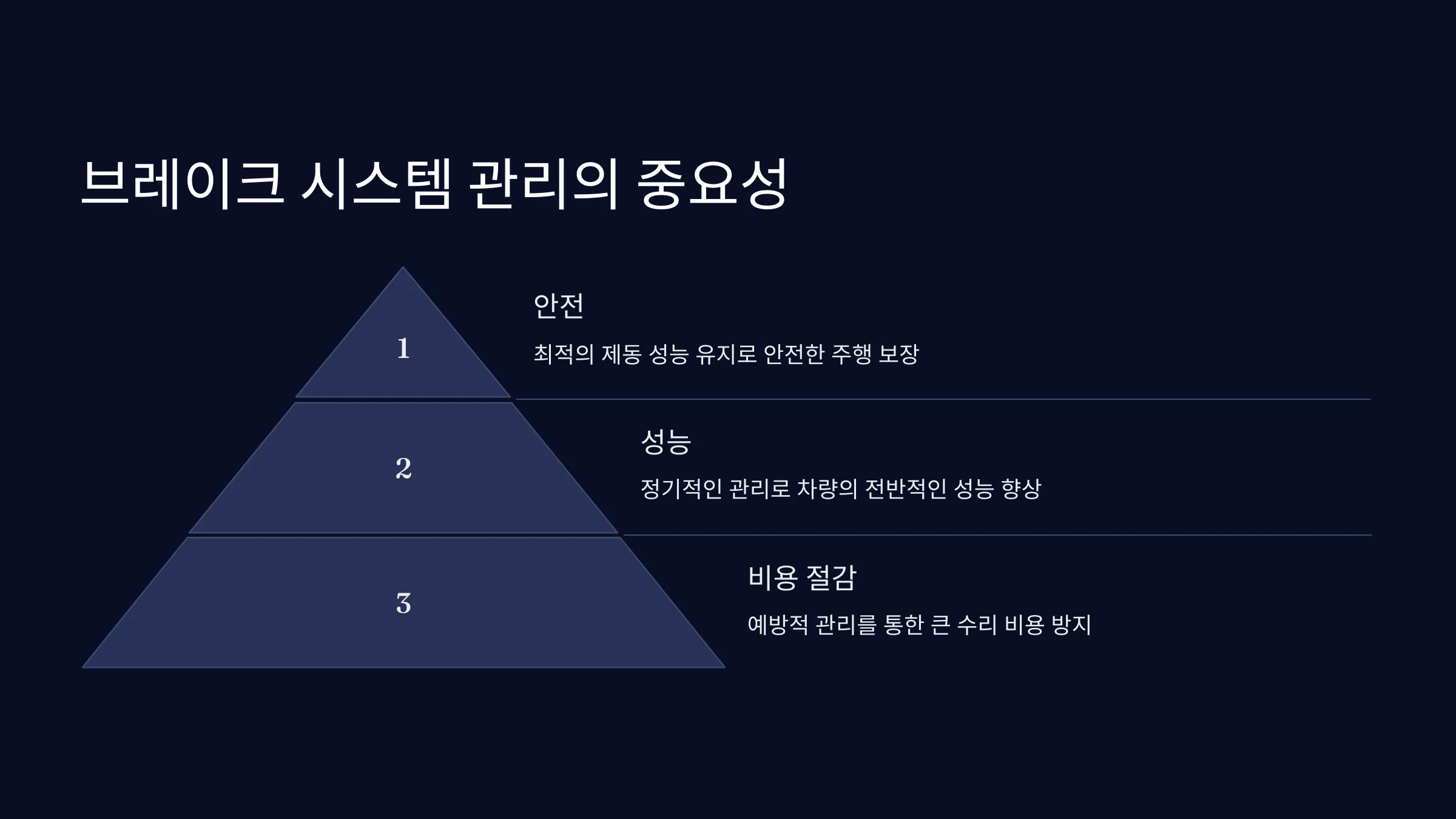 브레이크 시스템 관리의 중요성

1

안전

최적의 제동 성능 유지로 안전한 주행 보장

2

성능

정기적인 관리로 차량의 전반적인 성능 향상

3

비용 절감

예방적 관리를 통한 큰 수리 비용 방지